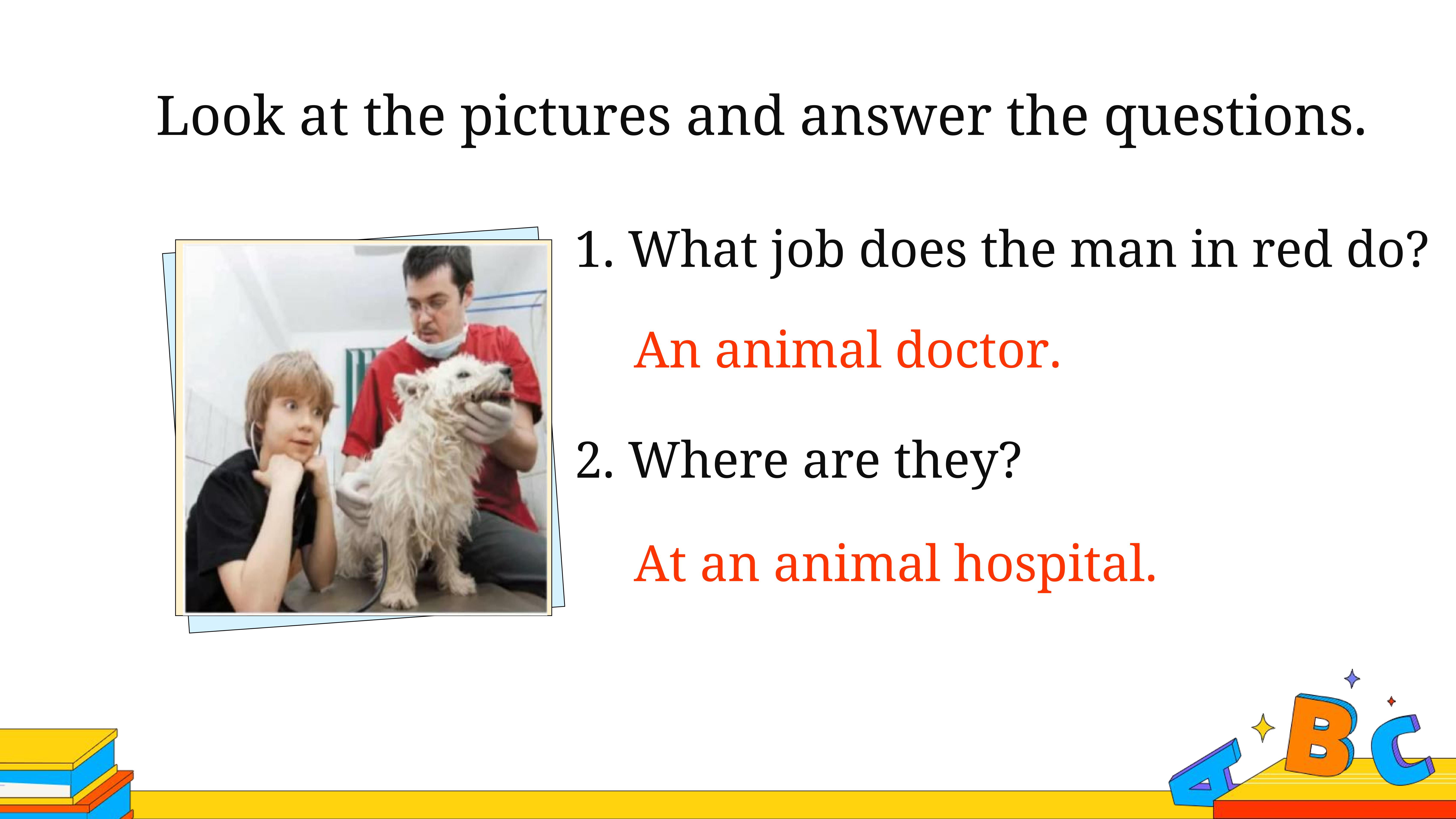 Look at the pictures and answer the questions.

1. What job does the man in red do?

An animal doctor.

2. Where are they?

At an animal hospital.

A B C